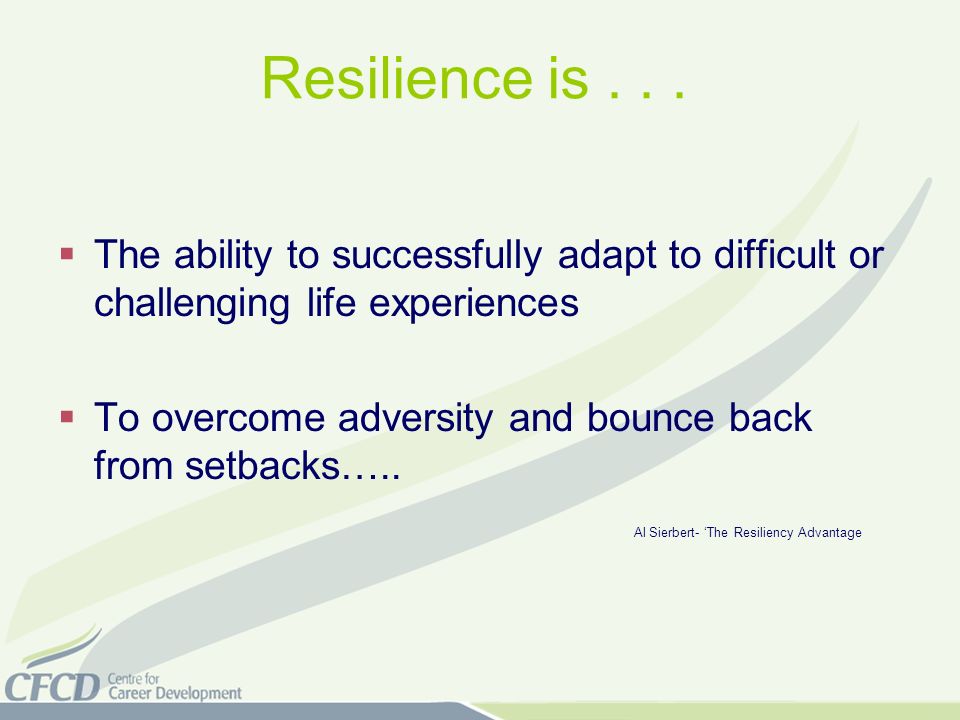 Resilience is . . .

▪ The ability to successfully adapt to difficult or challenging life experiences

▪ To overcome adversity and bounce back from setbacks…..

Al Sierbert- 'The Resiliency Advantage

CFCD Centre for Career Development